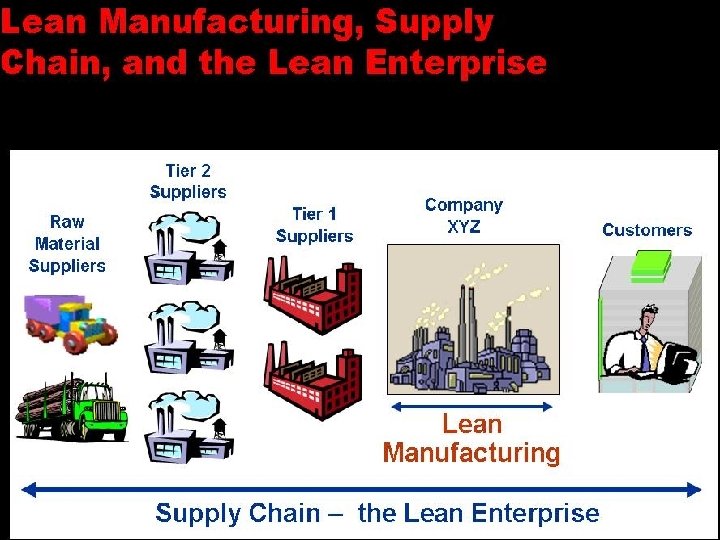 Lean Manufacturing, Supply Chain, and the Lean Enterprise

Raw Material Suppliers

Tier 2 Suppliers

Tier 1 Suppliers

Company XYZ

Customers

Lean Manufacturing

Supply Chain – the Lean Enterprise